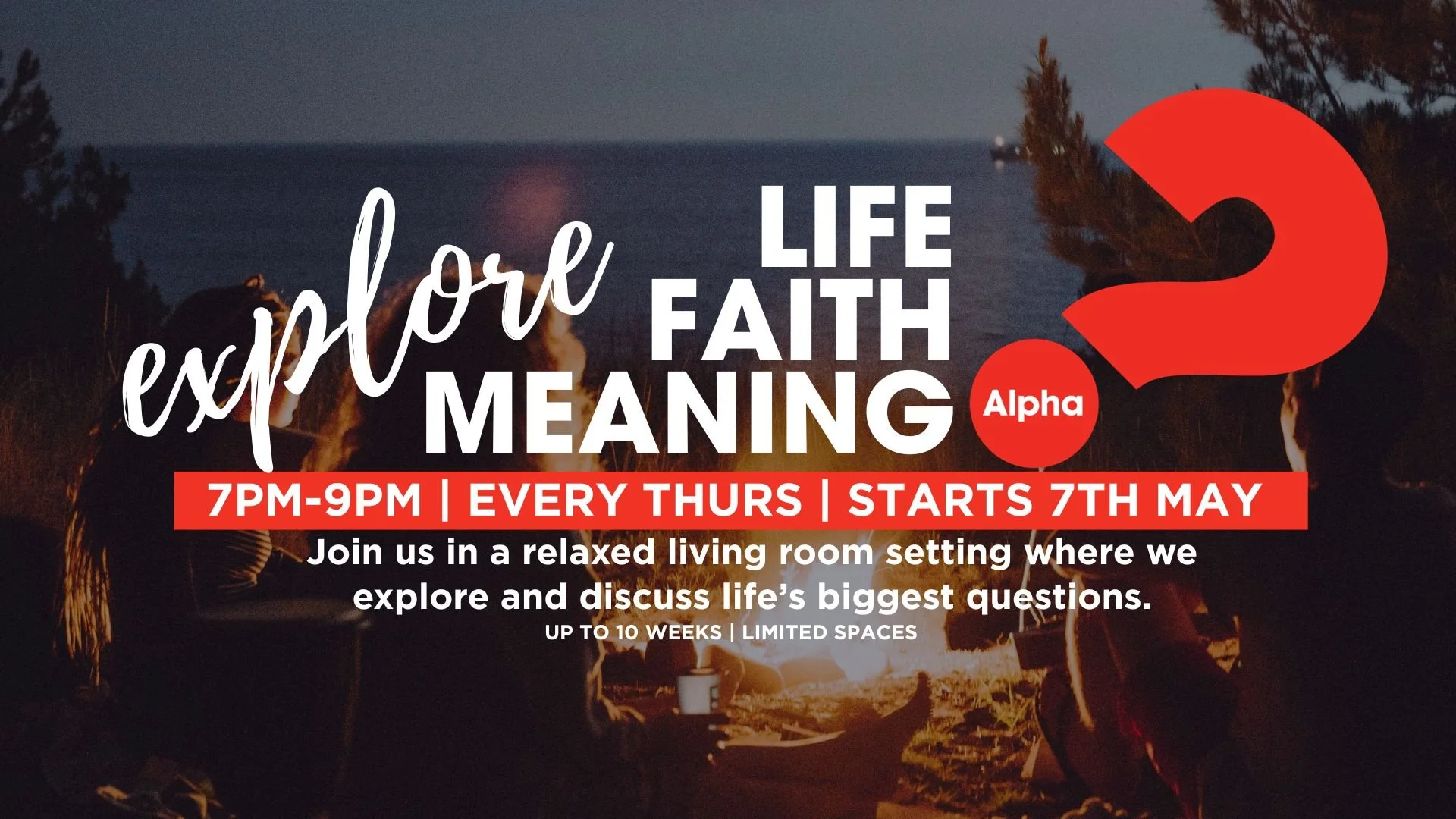 explore
LIFE
FAITH
MEANING

Alpha

7PM-9PM | EVERY THURS | STARTS 7TH MAY

Join us in a relaxed living room setting where we explore and discuss life's biggest questions.

UP TO 10 WEEKS | LIMITED SPACES